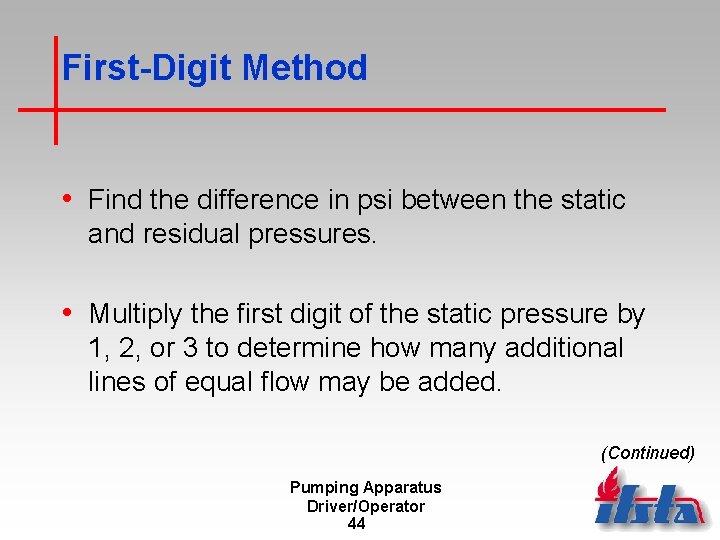 First-Digit Method

• Find the difference in psi between the static and residual pressures.

• Multiply the first digit of the static pressure by 1, 2, or 3 to determine how many additional lines of equal flow may be added.

(Continued)

Pumping Apparatus
Driver/Operator
44

ifsta